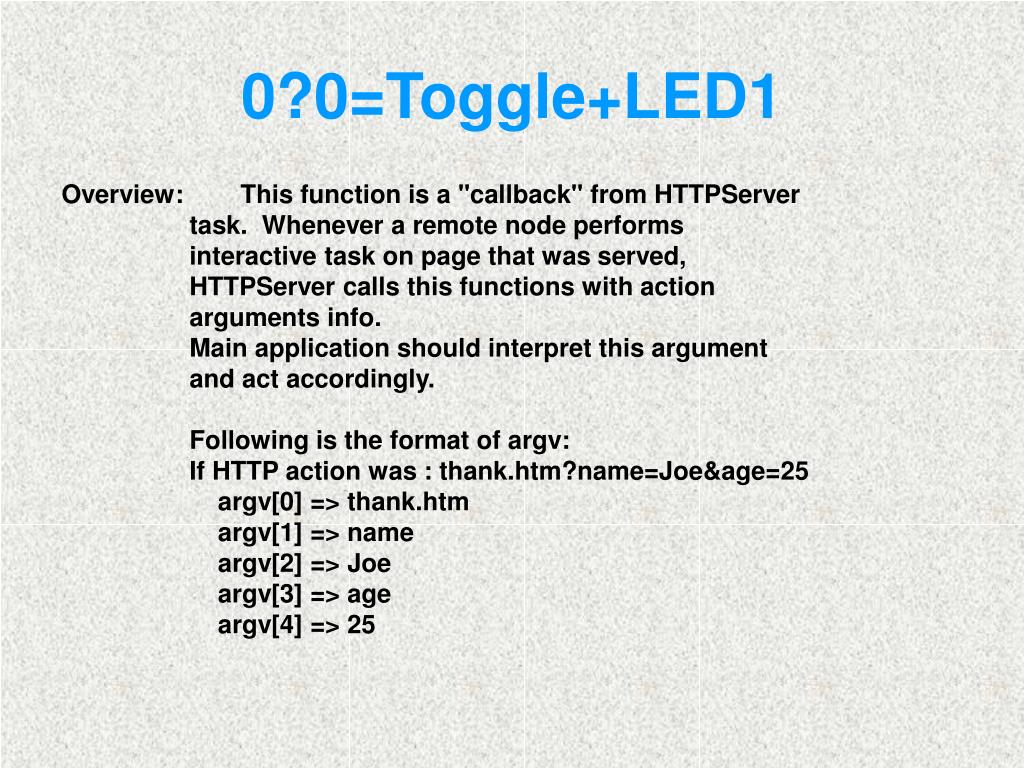 0?0=Toggle+LED1

Overview: This function is a "callback" from HTTPServer task. Whenever a remote node performs interactive task on page that was served, HTTPServer calls this functions with action arguments info.
Main application should interpret this argument and act accordingly.

Following is the format of argv:
If HTTP action was : thank.htm?name=Joe&age=25
argv[0] => thank.htm
argv[1] => name
argv[2] => Joe
argv[3] => age
argv[4] => 25